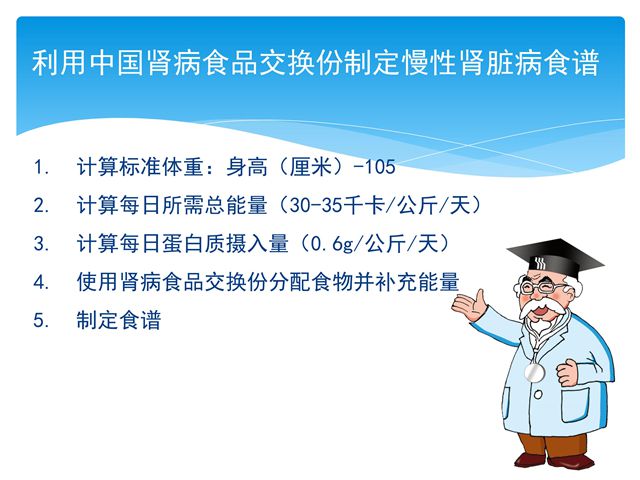 利用中国肾病食品交换份制定慢性肾脏病食谱

1. 计算标准体重：身高（厘米）-105
2. 计算每日所需总能量（30-35千卡/公斤/天）
3. 计算每日蛋白质摄入量（0.6g/公斤/天）
4. 使用肾病食品交换份分配食物并补充能量
5. 制定食谱